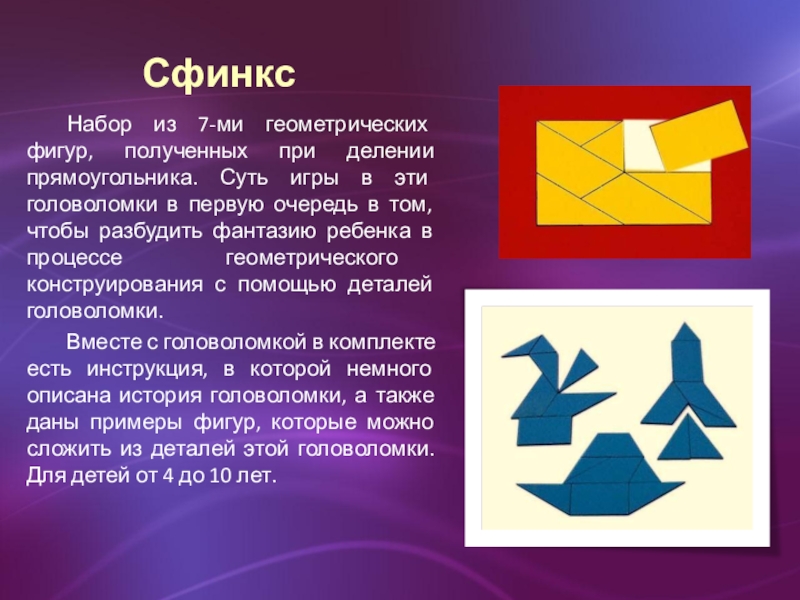 Сфинкс

Набор из 7-ми геометрических фигур, полученных при делении прямоугольника. Суть игры в эти головоломки в первую очередь в том, чтобы разбудить фантазию ребенка в процессе геометрического конструирования с помощью деталей головоломки.

Вместе с головоломкой в комплекте есть инструкция, в которой немного описана история головоломки, а также даны примеры фигур, которые можно сложить из деталей этой головоломки. Для детей от 4 до 10 лет.